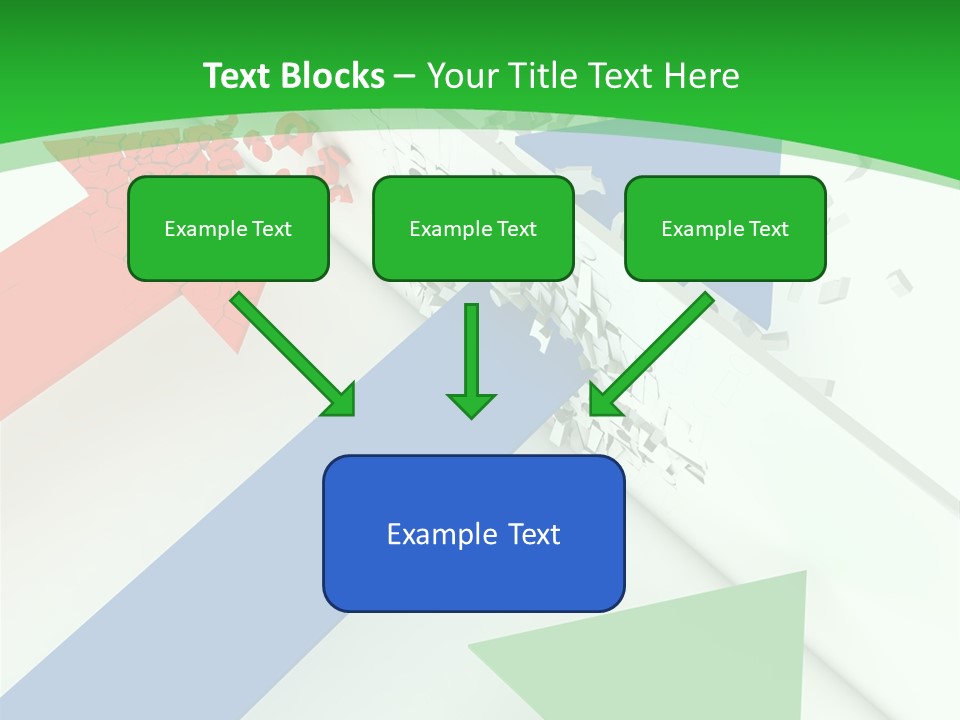 Text Blocks – Your Title Text Here

Example Text

Example Text

Example Text

Example Text